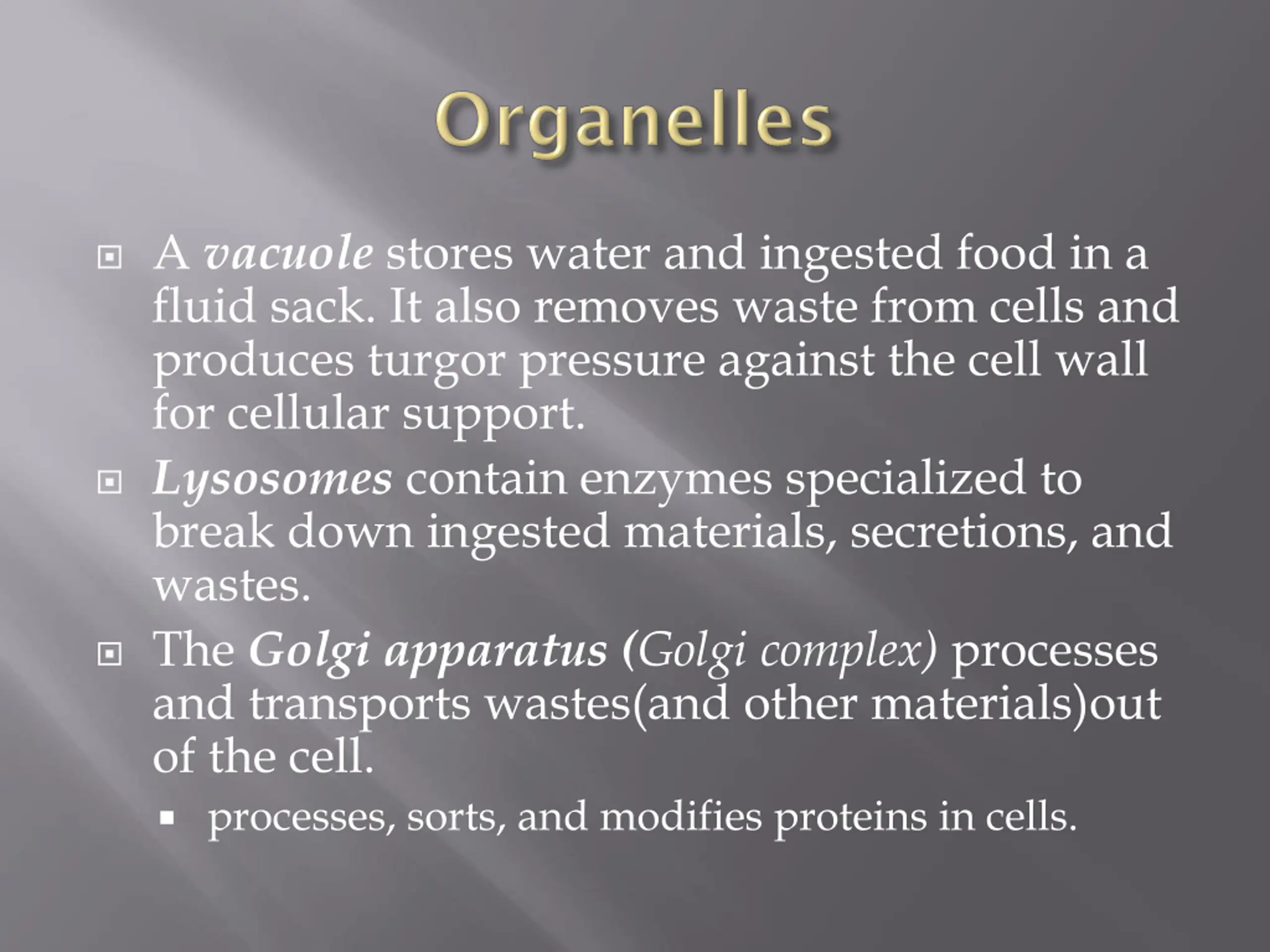 Organelles

A vacuole stores water and ingested food in a fluid sack. It also removes waste from cells and produces turgor pressure against the cell wall for cellular support.

Lysosomes contain enzymes specialized to break down ingested materials, secretions, and wastes.

The Golgi apparatus (Golgi complex) processes and transports wastes(and other materials)out of the cell.

processes, sorts, and modifies proteins in cells.